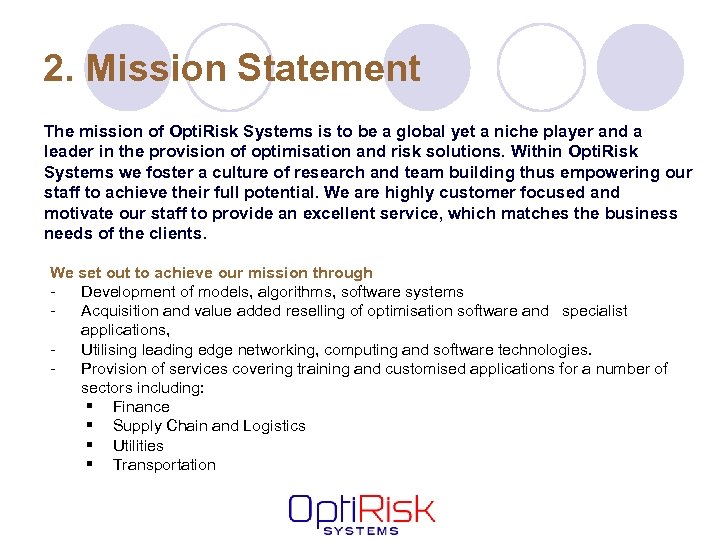 2. Mission Statement

The mission of OptiRisk Systems is to be a global yet a niche player and a leader in the provision of optimisation and risk solutions. Within OptiRisk Systems we foster a culture of research and team building thus empowering our staff to achieve their full potential. We are highly customer focused and motivate our staff to provide an excellent service, which matches the business needs of the clients.

We set out to achieve our mission through
- Development of models, algorithms, software systems
- Acquisition and value added reselling of optimisation software and specialist applications,
- Utilising leading edge networking, computing and software technologies.
- Provision of services covering training and customised applications for a number of sectors including:
 ▪ Finance
 ▪ Supply Chain and Logistics
 ▪ Utilities
 ▪ Transportation

OptiRisk
SYSTEMS